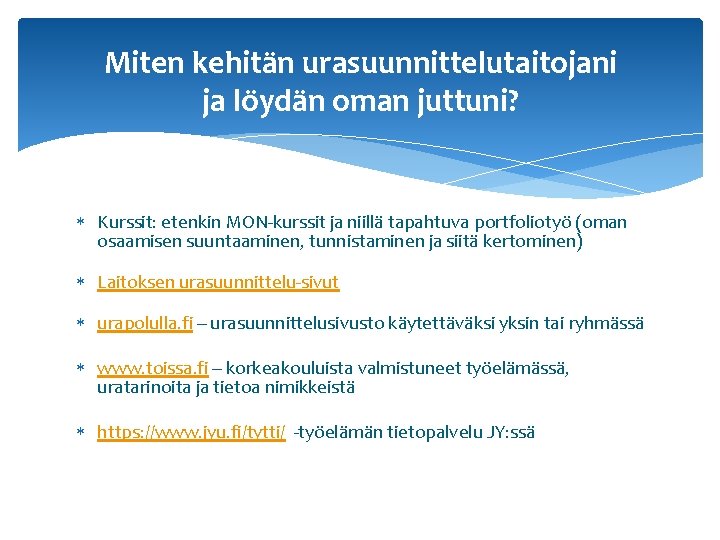 Miten kehitän urasuunnittelutaitojani ja löydän oman juttuni?

* Kurssit: etenkin MON-kurssit ja niillä tapahtuva portfoliotyö (oman osaamisen suuntaaminen, tunnistaminen ja siitä kertominen)

* Laitoksen urasuunnittelu-sivut

* urapolulla.fi – urasuunnittelusivusto käytettäväksi yksin tai ryhmässä

* www.toissa.fi – korkeakouluista valmistuneet työelämässä, uratarinoita ja tietoa nimikkeistä

* https://www.jyu.fi/tytti/ -työelämän tietopalvelu JY:ssä